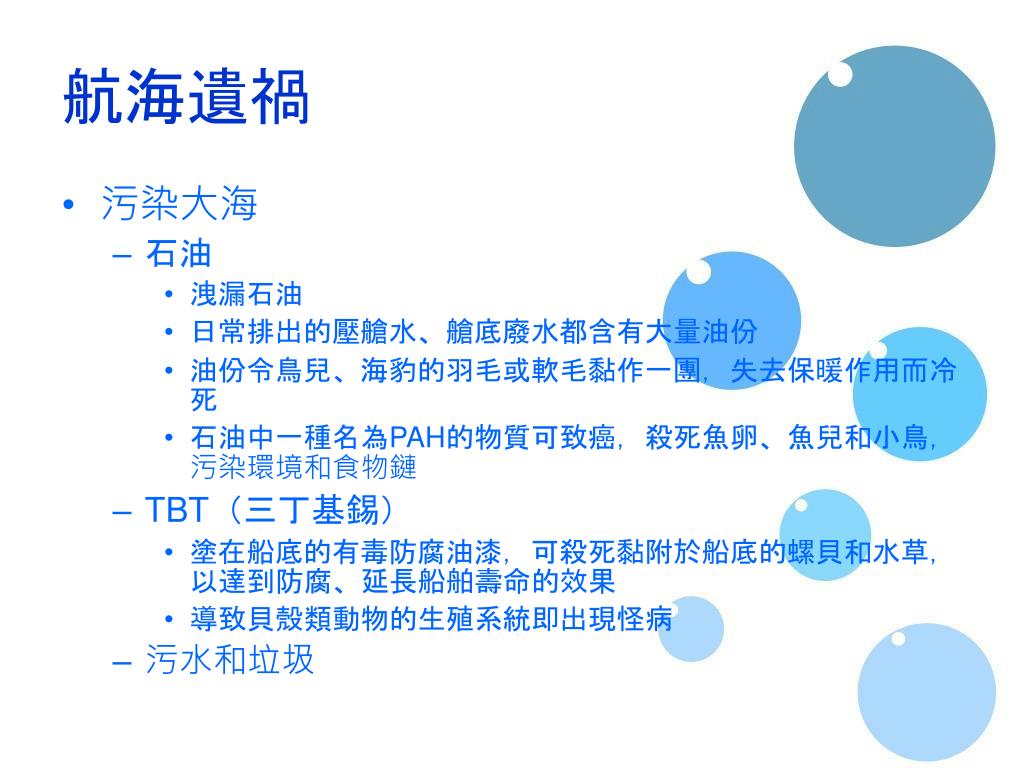 航海遺禍

• 污染大海
  – 石油
    • 洩漏石油
    • 日常排出的壓艙水、艙底廢水都含有大量油份
    • 油份令鳥兒、海豹的羽毛或軟毛黏作一團，失去保暖作用而冷死
    • 石油中一種名為PAH的物質可致癌，殺死魚卵、魚兒和小鳥，污染環境和食物鏈
  – TBT（三丁基錫）
    • 塗在船底的有毒防腐油漆，可殺死黏附於船底的螺貝和水草，以達到防腐、延長船舶壽命的效果
    • 導致貝殼類動物的生殖系統即出現怪病
  – 污水和垃圾